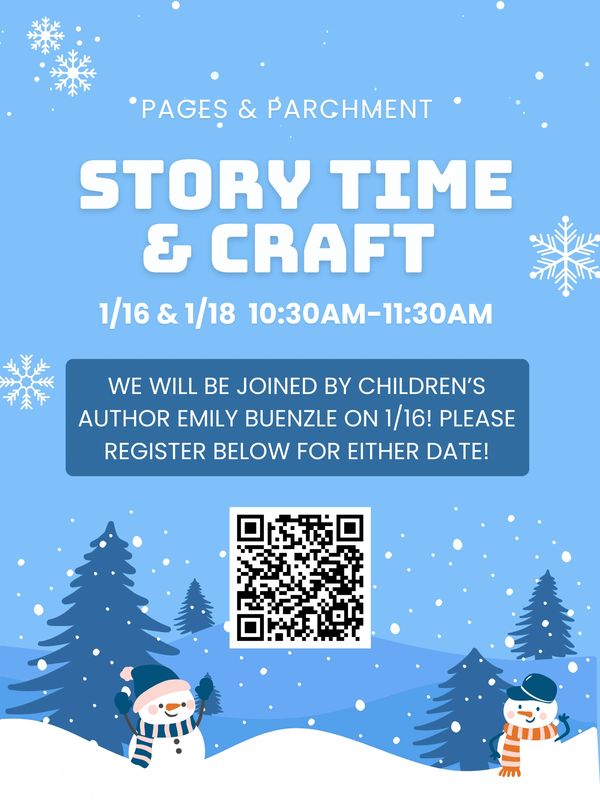 PAGES & PARCHMENT

STORY TIME & CRAFT

1/16 & 1/18 10:30AM-11:30AM

WE WILL BE JOINED BY CHILDREN'S AUTHOR EMILY BUENZLE ON 1/16! PLEASE REGISTER BELOW FOR EITHER DATE!